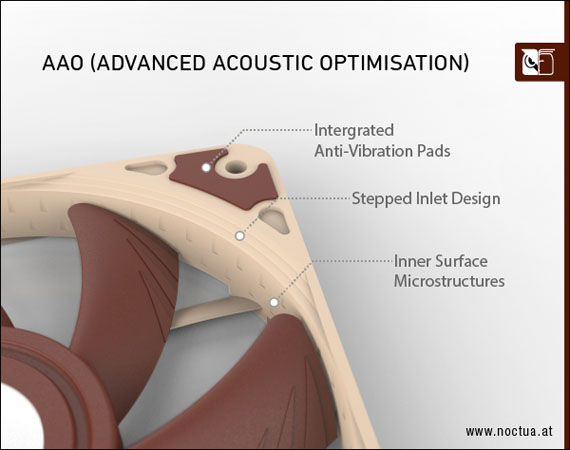 AAO (ADVANCED ACOUSTIC OPTIMISATION)

Intergrated Anti-Vibration Pads

Stepped Inlet Design

Inner Surface Microstructures

www.noctua.at